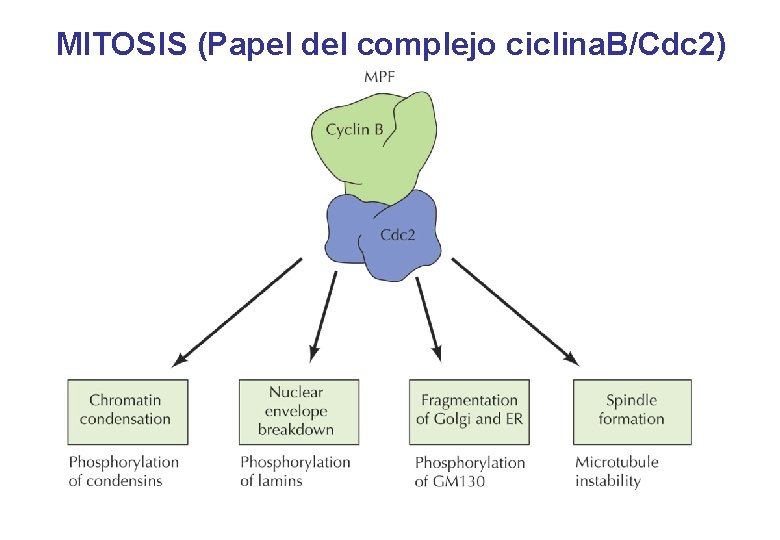 MITOSIS (Papel del complejo ciclinaB/Cdc2)

MPF

Cyclin B

Cdc2

Chromatin condensation

Phosphorylation of condensins

Nuclear envelope breakdown

Phosphorylation of lamins

Fragmentation of Golgi and ER

Phosphorylation of GM130

Spindle formation

Microtubule instability